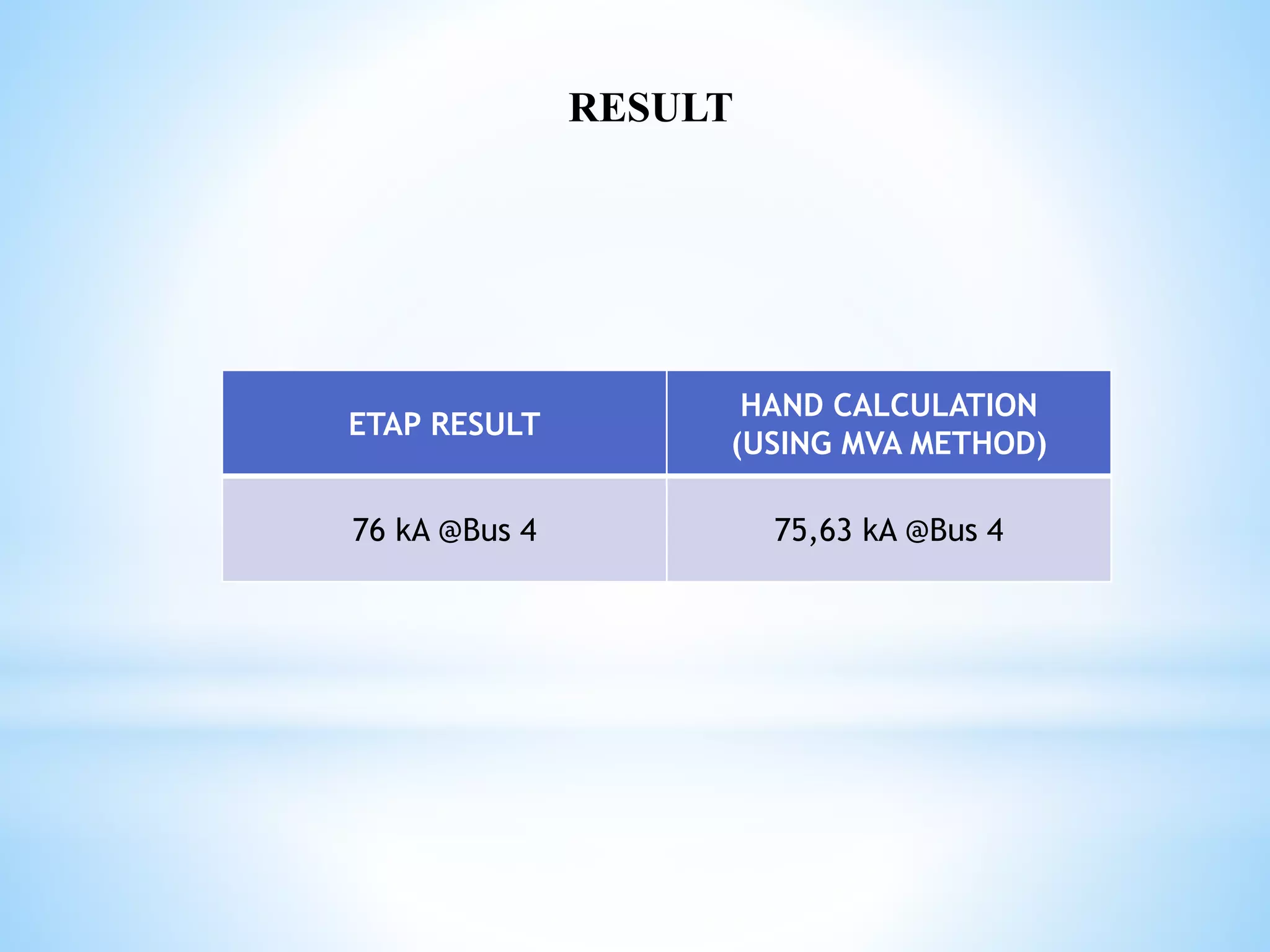 RESULT

| ETAP RESULT | HAND CALCULATION (USING MVA METHOD) |
|---|---|
| 76 kA @Bus 4 | 75,63 kA @Bus 4 |